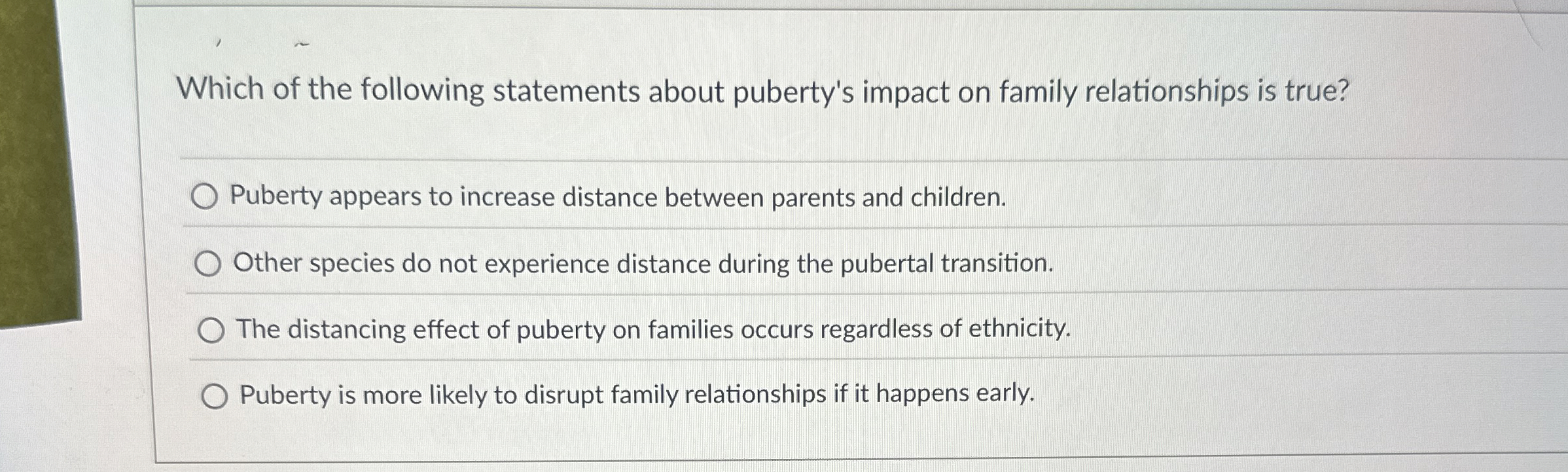 Which of the following statements about puberty's impact on family relationships is true?

Puberty appears to increase distance between parents and children.

Other species do not experience distance during the pubertal transition.

The distancing effect of puberty on families occurs regardless of ethnicity.

Puberty is more likely to disrupt family relationships if it happens early.